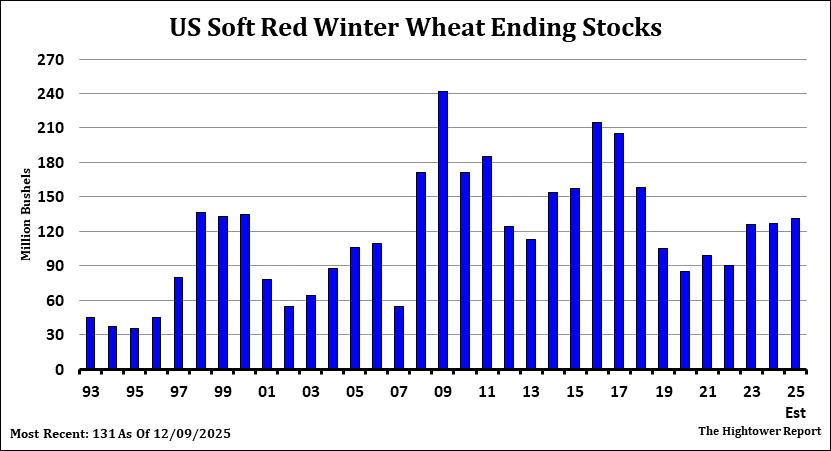 US Soft Red Winter Wheat Ending Stocks

Million Bushels

270
240
210
180
150
120
90
60
30
0

93 95 97 99 01 03 05 07 09 11 13 15 17 19 21 23 25
Est

Most Recent: 131 As Of 12/09/2025

The Hightower Report